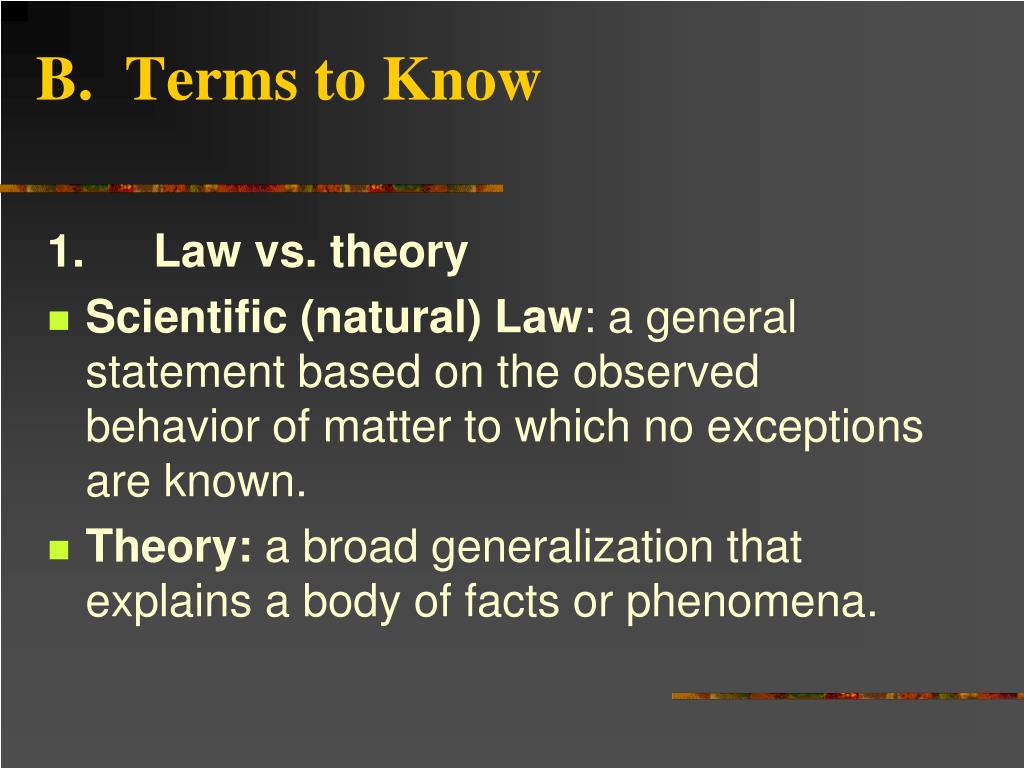 B. Terms to Know

1. Law vs. theory

Scientific (natural) Law: a general statement based on the observed behavior of matter to which no exceptions are known.

Theory: a broad generalization that explains a body of facts or phenomena.